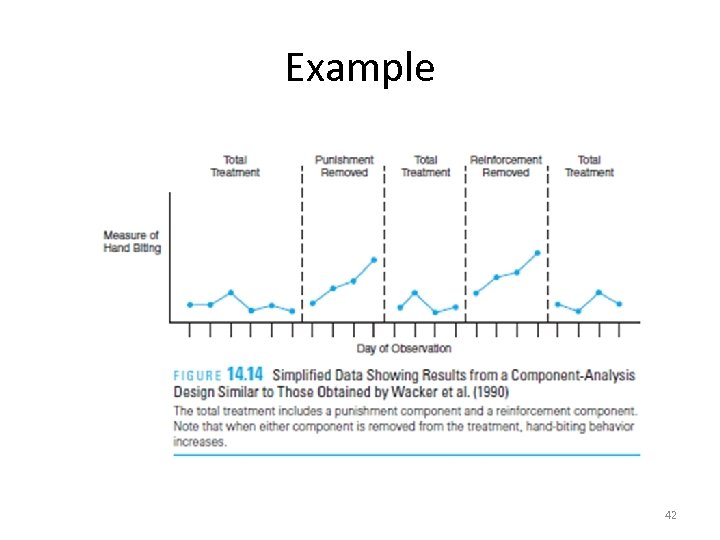 Example

Total Treatment

Punishment Removed

Total Treatment

Reinforcement Removed

Total Treatment

Measure of Hand Biting

Day of Observation

FIGURE 14.14 Simplified Data Showing Results from a Component-Analysis Design Similar to Those Obtained by Wacker et al. (1990)

The total treatment includes a punishment component and a reinforcement component. Note that when either component is removed from the treatment, hand-biting behavior increases.

42